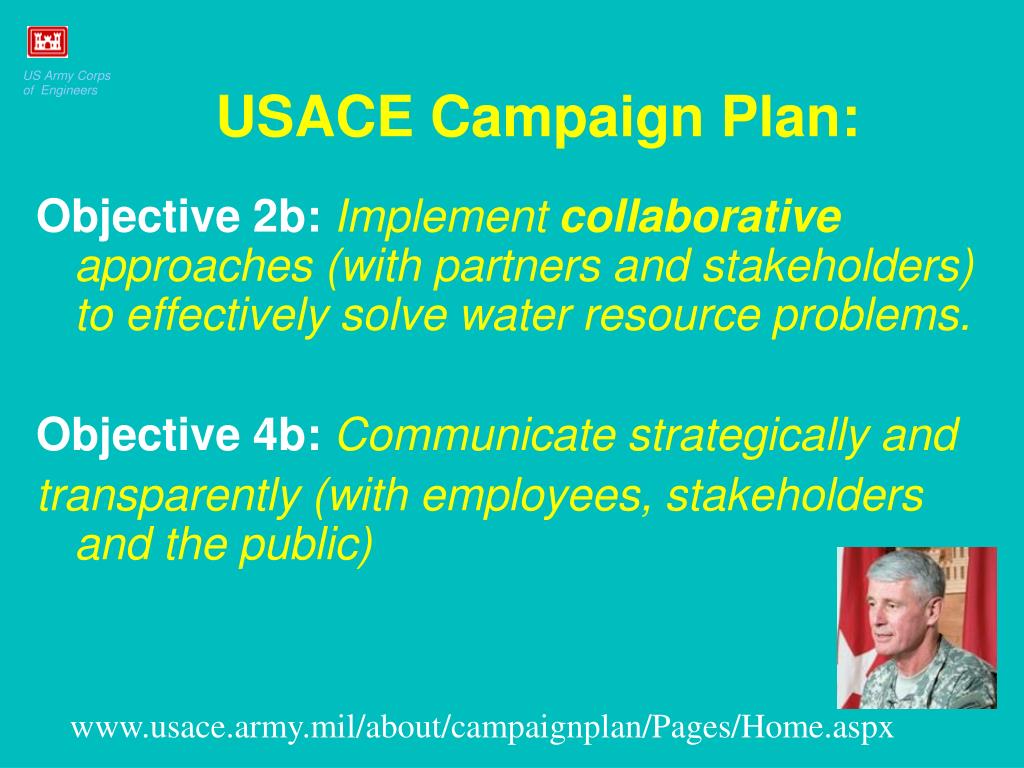 US Army Corps of Engineers

USACE Campaign Plan:

Objective 2b: Implement collaborative approaches (with partners and stakeholders) to effectively solve water resource problems.

Objective 4b: Communicate strategically and transparently (with employees, stakeholders and the public)

www.usace.army.mil/about/campaignplan/Pages/Home.aspx